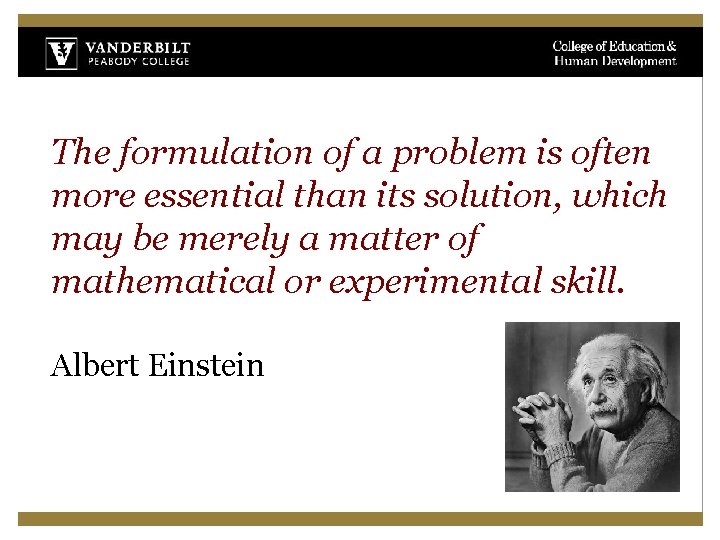 VANDERBILT
PEABODY COLLEGE

College of Education &
Human Development

The formulation of a problem is often more essential than its solution, which may be merely a matter of mathematical or experimental skill.

Albert Einstein